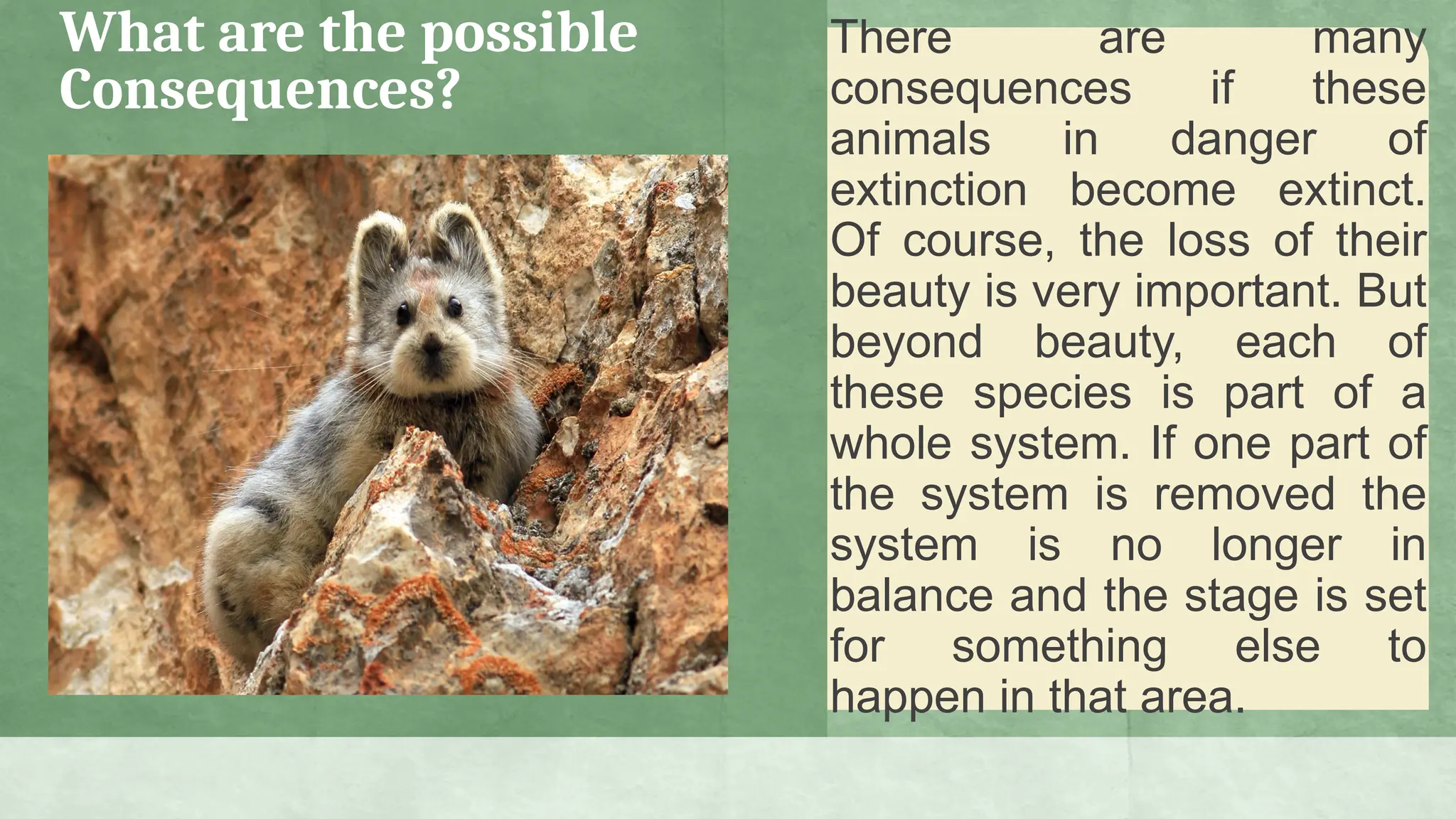 What are the possible Consequences?

There are many consequences if these animals in danger of extinction become extinct. Of course, the loss of their beauty is very important. But beyond beauty, each of these species is part of a whole system. If one part of the system is removed the system is no longer in balance and the stage is set for something else to happen in that area.